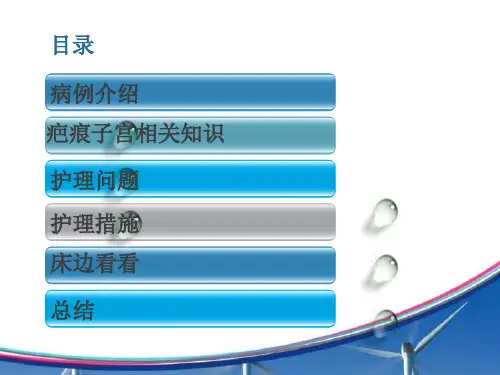 目录

病例介绍

疤痕子宫相关知识

护理问题

护理措施

床边看看

总结